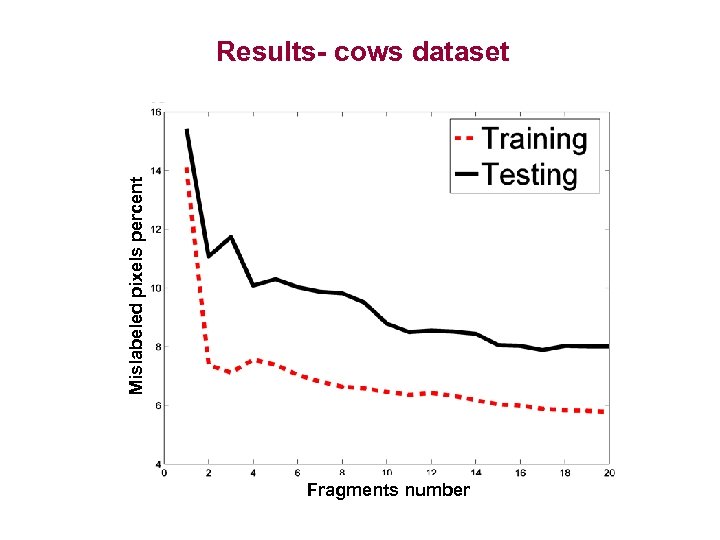 Results- cows dataset

Training
Testing

Mislabeled pixels percent

16
14
12
10
8
6
4

0
2
4
6
8
10
12
14
16
18
20

Fragments number